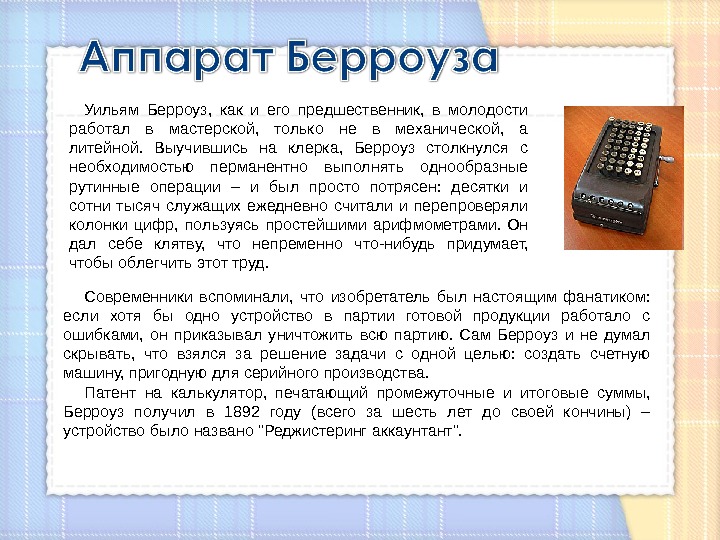 Аппарат Берроуза

Уильям Берроуз, как и его предшественник, в молодости работал в мастерской, только не в механической, а литейной. Выучившись на клерка, Берроуз столкнулся с необходимостью перманентно выполнять однообразные рутинные операции – и был просто потрясен: десятки и сотни тысяч служащих ежедневно считали и перепроверяли колонки цифр, пользуясь простейшими арифмометрами. Он дал себе клятву, что непременно что-нибудь придумает, чтобы облегчить этот труд.

Современники вспоминали, что изобретатель был настоящим фанатиком: если хотя бы одно устройство в партии готовой продукции работало с ошибками, он приказывал уничтожить всю партию. Сам Берроуз и не думал скрывать, что взялся за решение задачи с одной целью: создать счетную машину, пригодную для серийного производства.

Патент на калькулятор, печатающий промежуточные и итоговые суммы, Берроуз получил в 1892 году (всего за шесть лет до своей кончины) – устройство было названо "Реджистеринг аккаунтант".